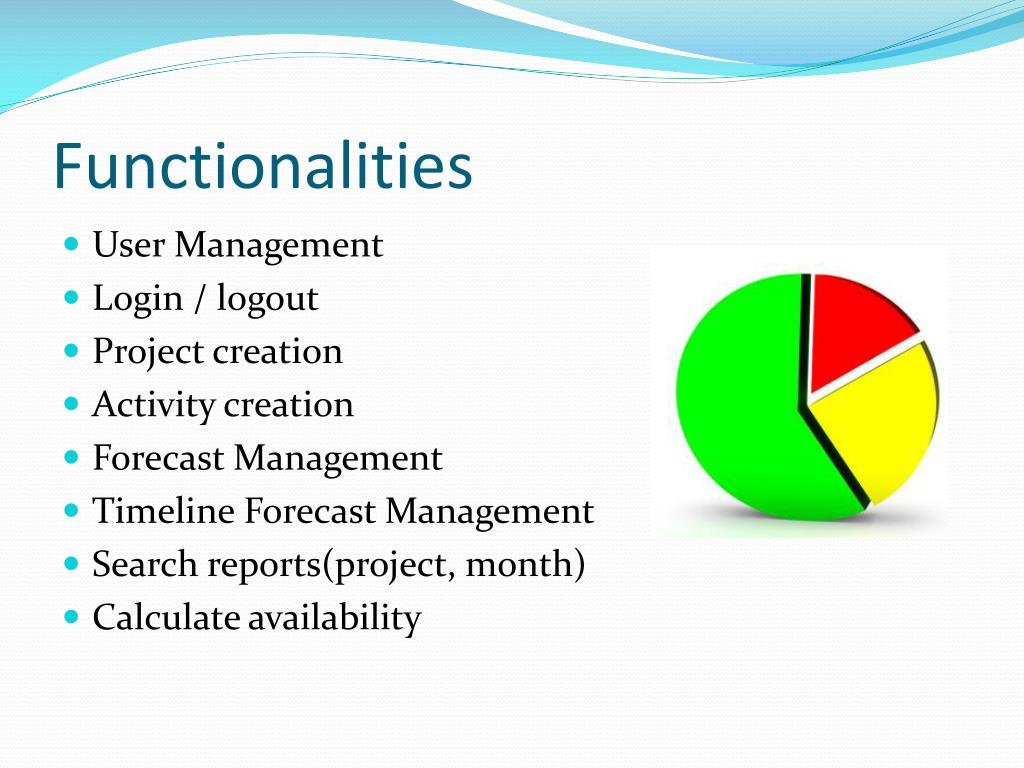 Functionalities

- User Management
- Login / logout
- Project creation
- Activity creation
- Forecast Management
- Timeline Forecast Management
- Search reports(project, month)
- Calculate availability